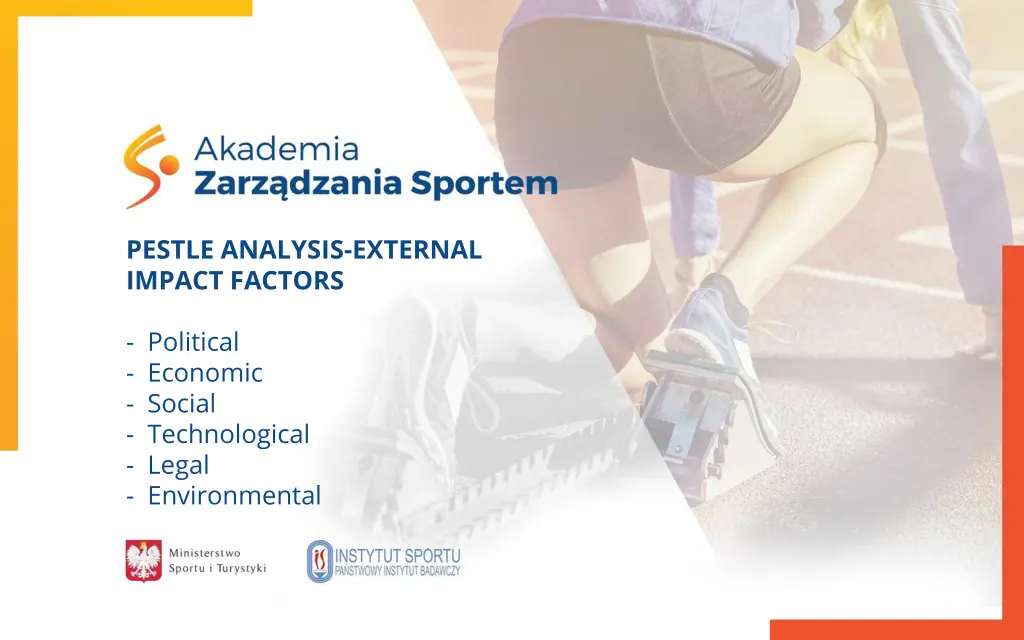 Akademia
Zarządzania Sportem

PESTLE ANALYSIS-EXTERNAL IMPACT FACTORS

- Political
- Economic
- Social
- Technological
- Legal
- Environmental

Ministerstwo Sportu i Turystyki

INSTYTUT SPORTU
PAŃSTWOWY INSTYTUT BADAWCZY